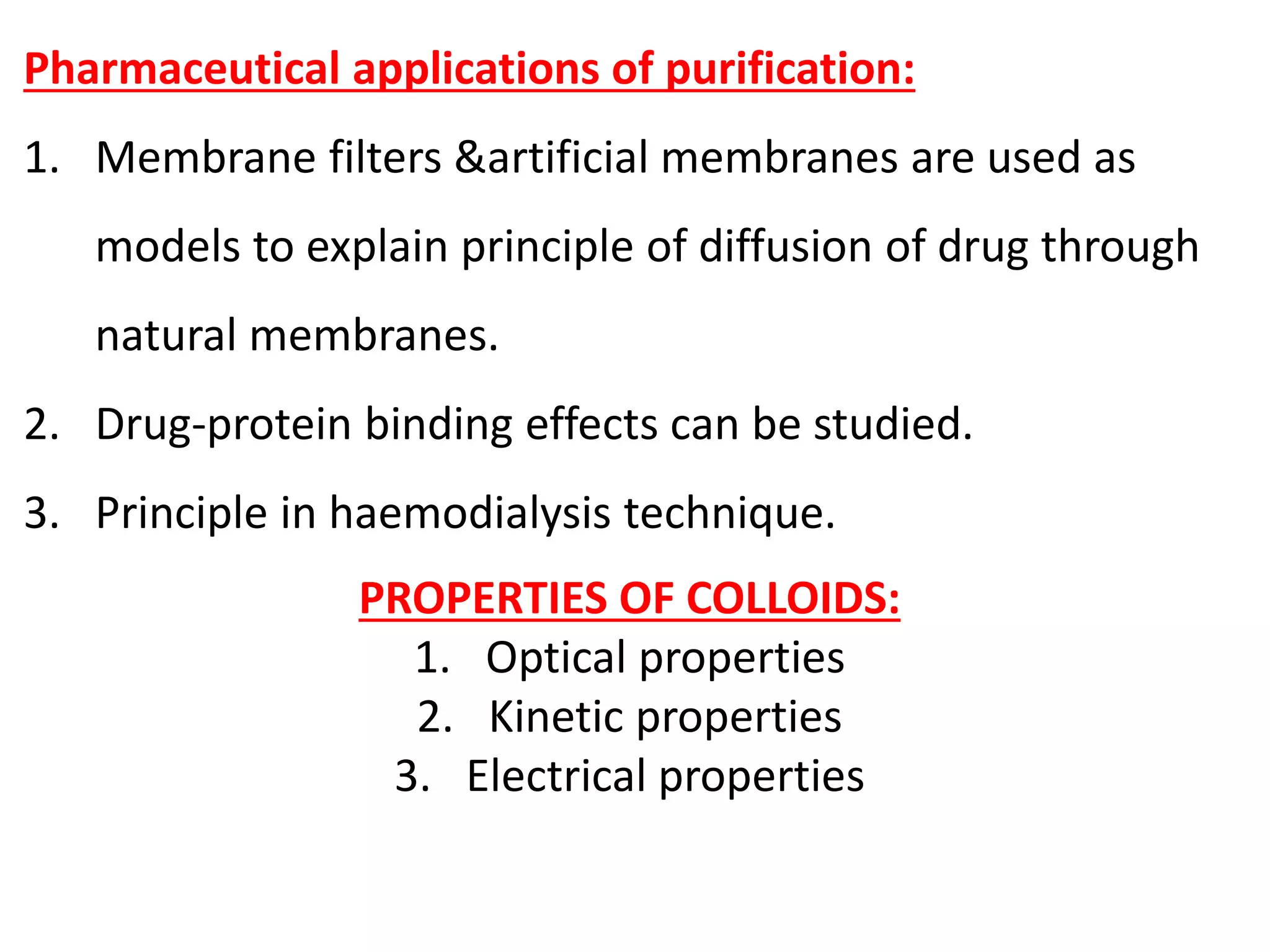 Pharmaceutical applications of purification:

1. Membrane filters &artificial membranes are used as models to explain principle of diffusion of drug through natural membranes.

2. Drug-protein binding effects can be studied.

3. Principle in haemodialysis technique.

PROPERTIES OF COLLOIDS:

1. Optical properties
2. Kinetic properties
3. Electrical properties